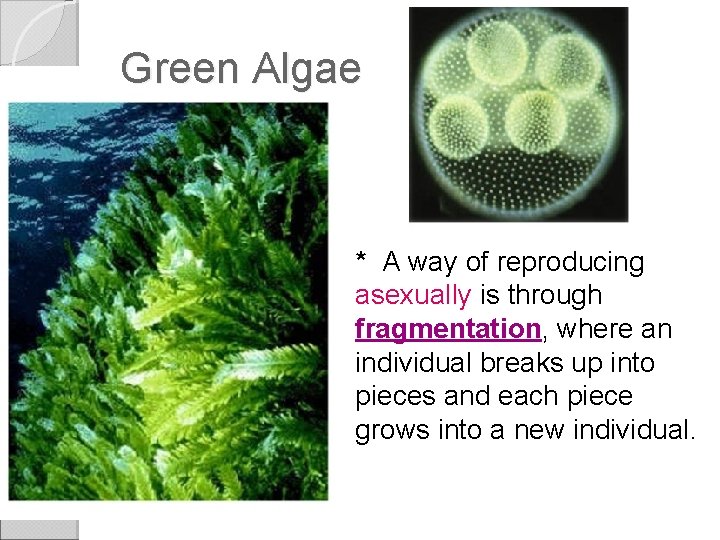 Green Algae

* A way of reproducing asexually is through fragmentation, where an individual breaks up into pieces and each piece grows into a new individual.